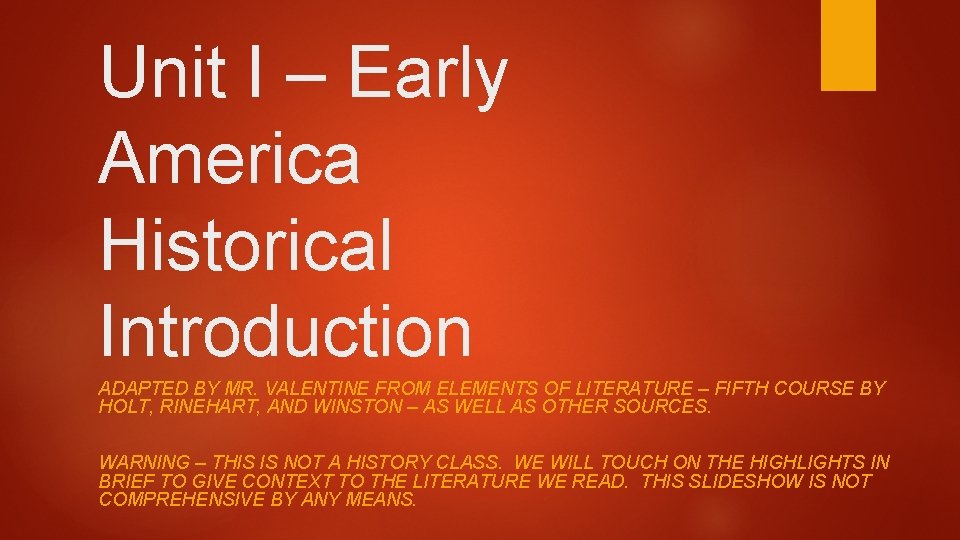 Unit I – Early America Historical Introduction

ADAPTED BY MR. VALENTINE FROM ELEMENTS OF LITERATURE – FIFTH COURSE BY HOLT, RINEHART, AND WINSTON – AS WELL AS OTHER SOURCES.

WARNING – THIS IS NOT A HISTORY CLASS. WE WILL TOUCH ON THE HIGHLIGHTS IN BRIEF TO GIVE CONTEXT TO THE LITERATURE WE READ. THIS SLIDESHOW IS NOT COMPREHENSIVE BY ANY MEANS.